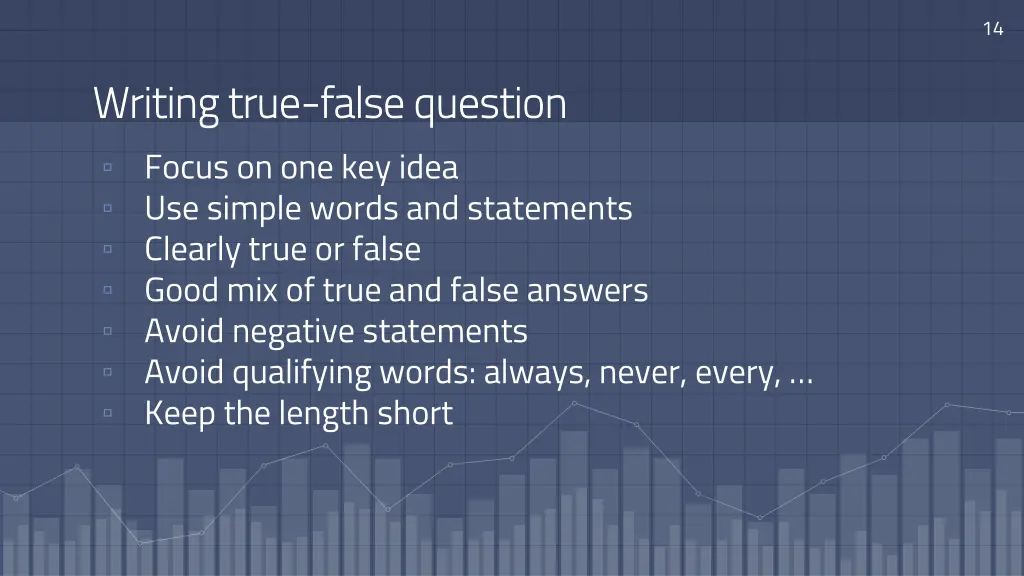 14

Writing true-false question

▫ Focus on one key idea
▫ Use simple words and statements
▫ Clearly true or false
▫ Good mix of true and false answers
▫ Avoid negative statements
▫ Avoid qualifying words: always, never, every, …
▫ Keep the length short